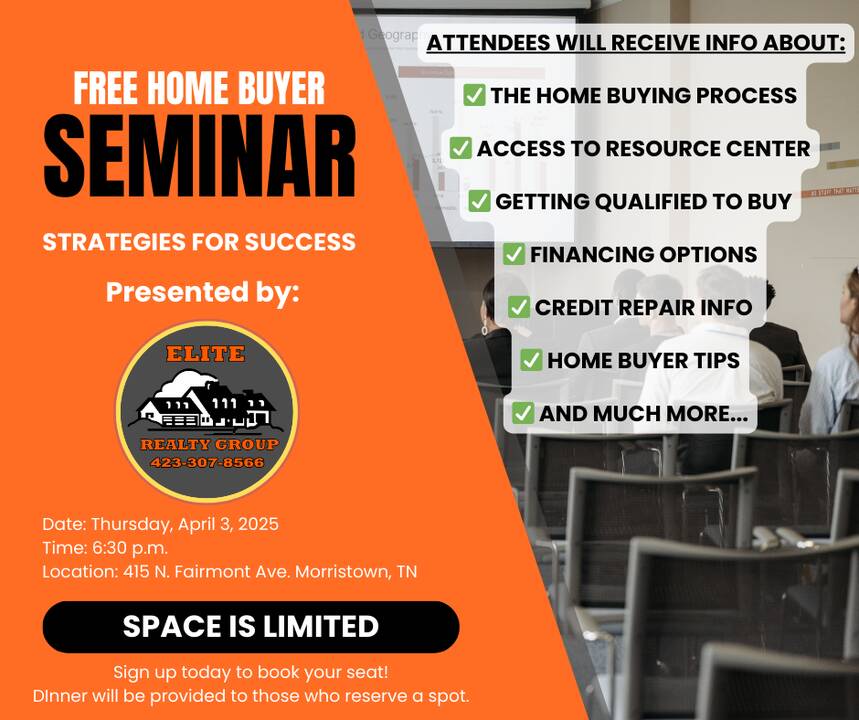 FREE HOME BUYER
SEMINAR

STRATEGIES FOR SUCCESS

Presented by:

ELITE
REALTY GROUP
423-307-8566

Date: Thursday, April 3, 2025
Time: 6:30 p.m.
Location: 415 N. Fairmont Ave. Morristown, TN

SPACE IS LIMITED

Sign up today to book your seat!
DInner will be provided to those who reserve a spot.

ATTENDEES WILL RECEIVE INFO ABOUT:

✅ THE HOME BUYING PROCESS
✅ ACCESS TO RESOURCE CENTER
✅ GETTING QUALIFIED TO BUY
✅ FINANCING OPTIONS
✅ CREDIT REPAIR INFO
✅ HOME BUYER TIPS
✅ AND MUCH MORE...